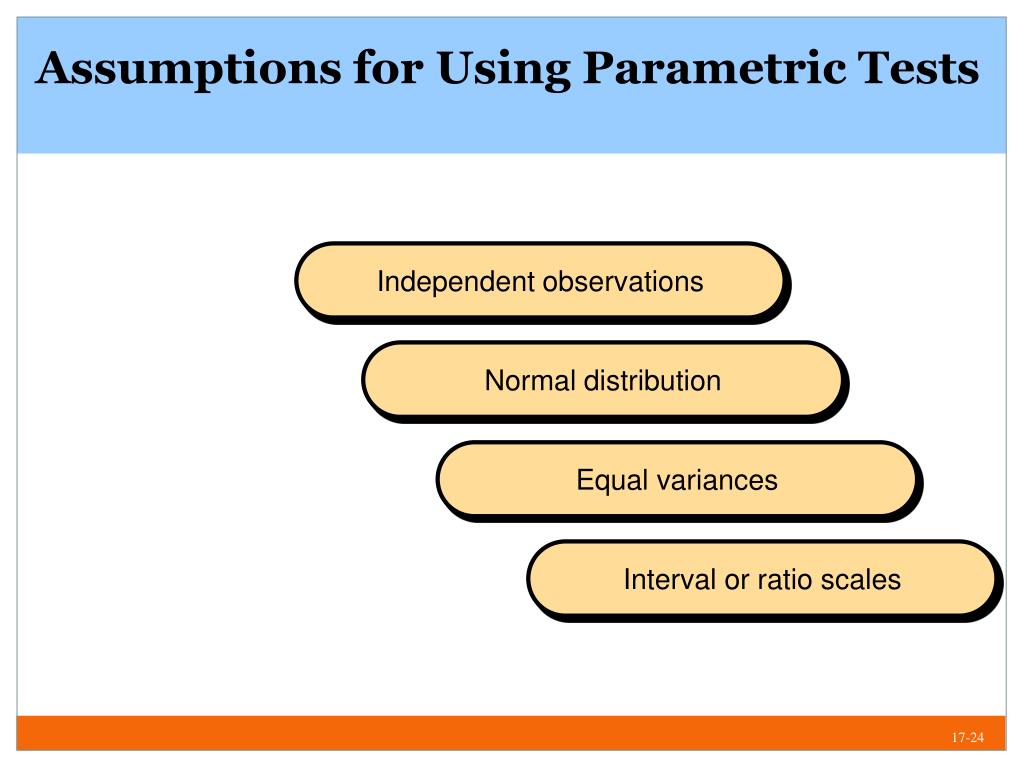 Assumptions for Using Parametric Tests

Independent observations

Normal distribution

Equal variances

Interval or ratio scales

17-24